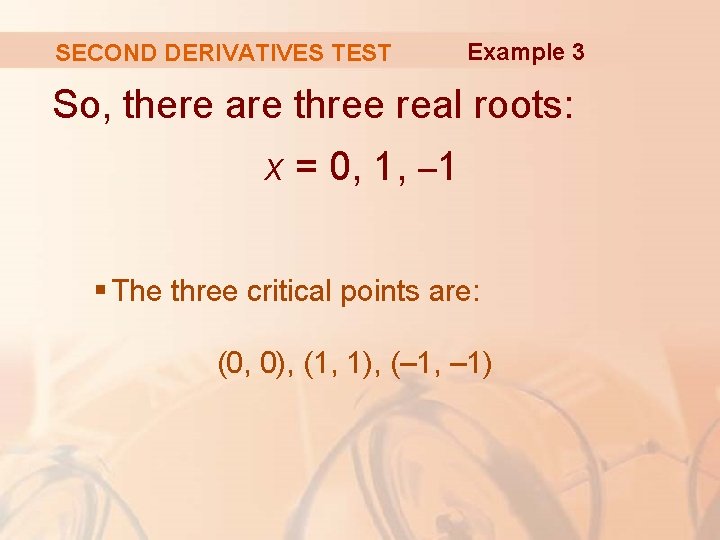 SECOND DERIVATIVES TEST Example 3

So, there are three real roots:

$x = 0, 1, -1$

▪ The three critical points are:

$(0, 0), (1, 1), (-1, -1)$